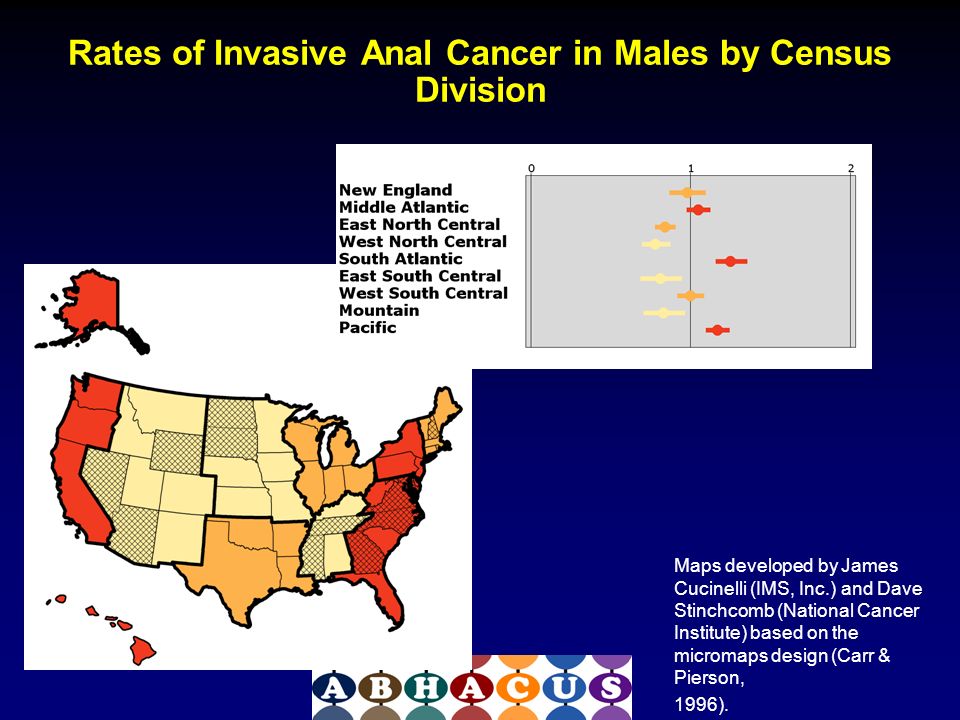 Rates of Invasive Anal Cancer in Males by Census Division

0 1 2

New England
Middle Atlantic
East North Central
West North Central
South Atlantic
East South Central
West South Central
Mountain
Pacific

Maps developed by James Cucinelli (IMS, Inc.) and Dave Stinchcomb (National Cancer Institute) based on the micromaps design (Carr & Pierson, 1996).

ABHACUS